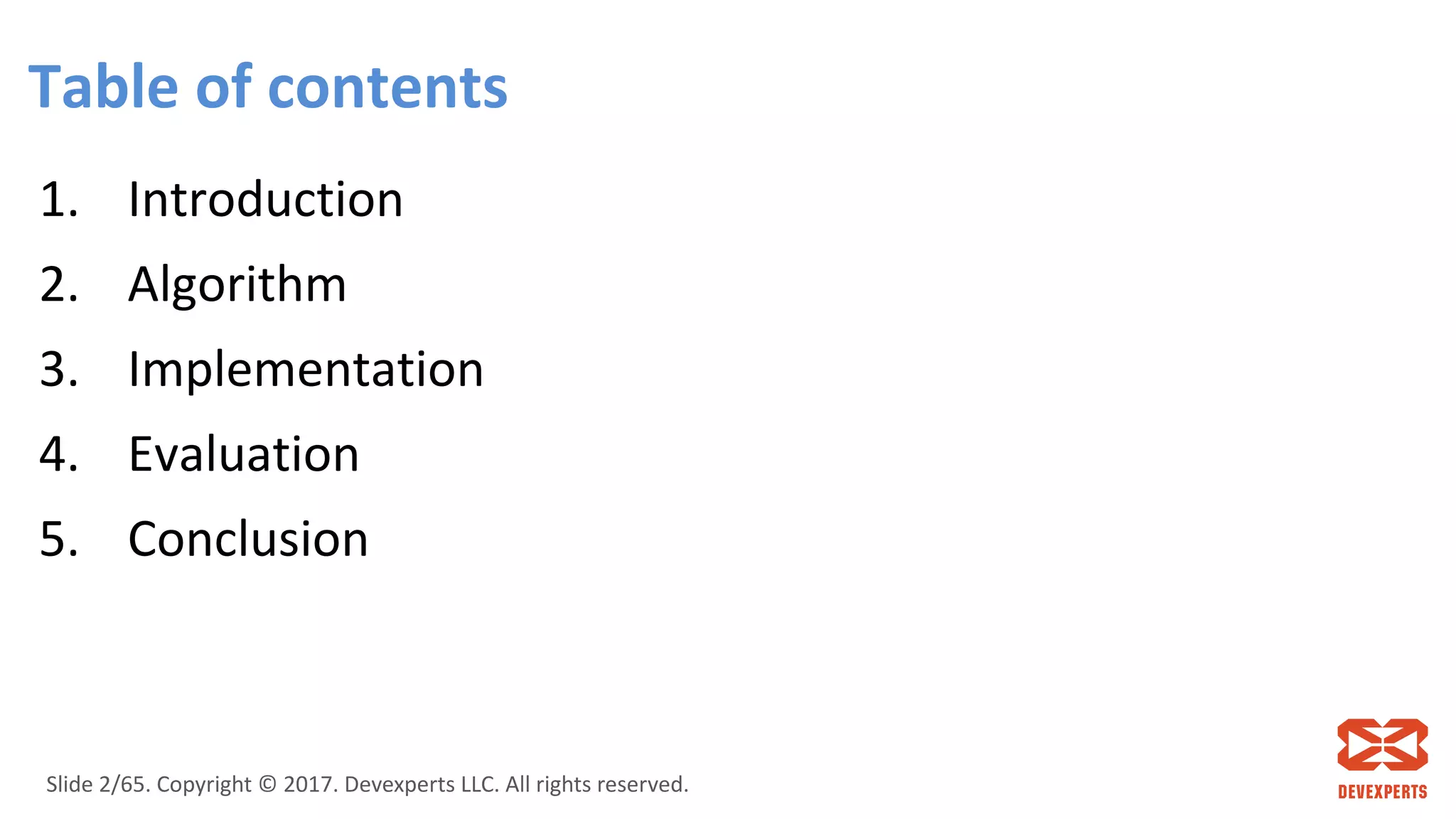 Table of contents

1. Introduction
2. Algorithm
3. Implementation
4. Evaluation
5. Conclusion

Slide 2/65. Copyright © 2017. Devexperts LLC. All rights reserved.

DEVEXPERTS